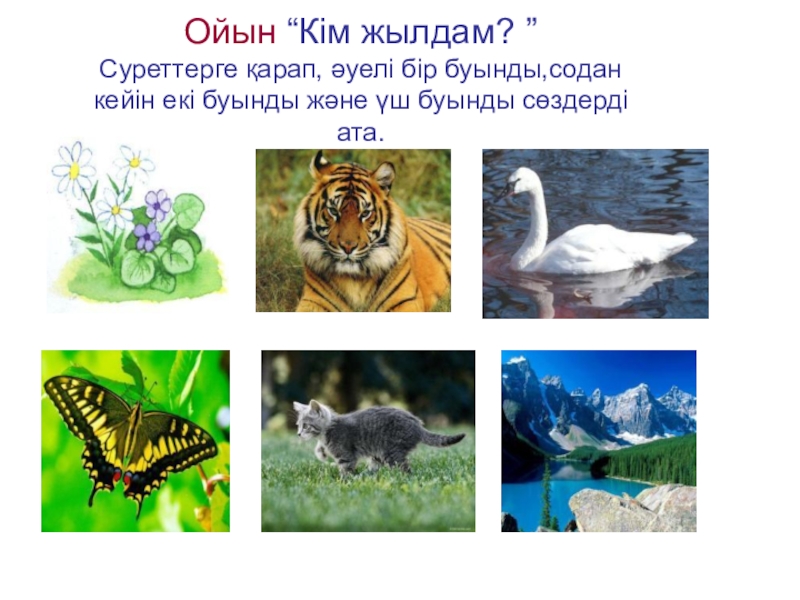 Ойын “Кім жылдам? ”

Суреттерге қарап, әуелі бір буынды,содан кейін екі буынды және үш буынды сөздерді ата.